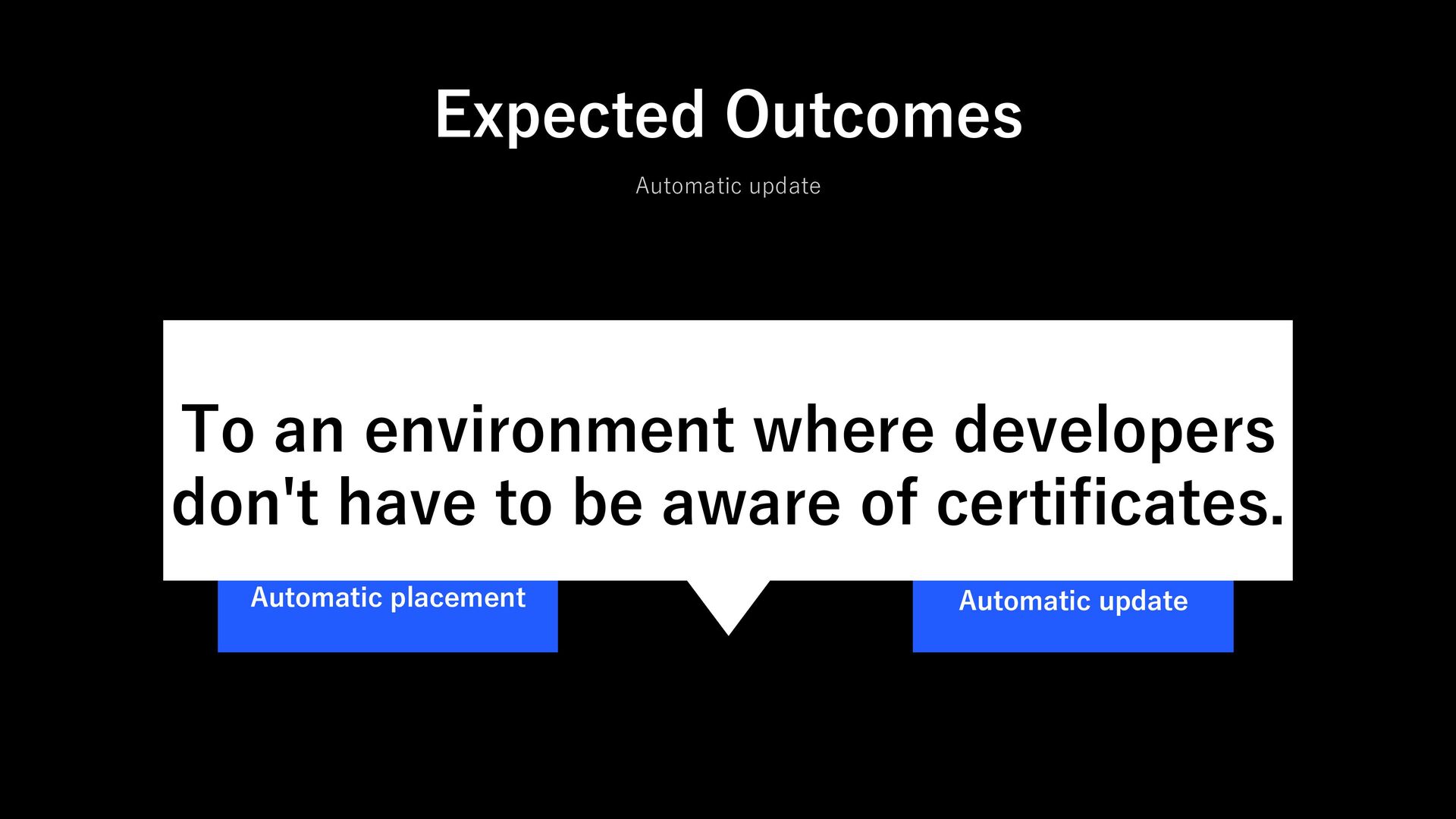 Expected Outcomes

Automatic update

To an environment where developers don't have to be aware of certificates.

Automatic placement

Automatic update